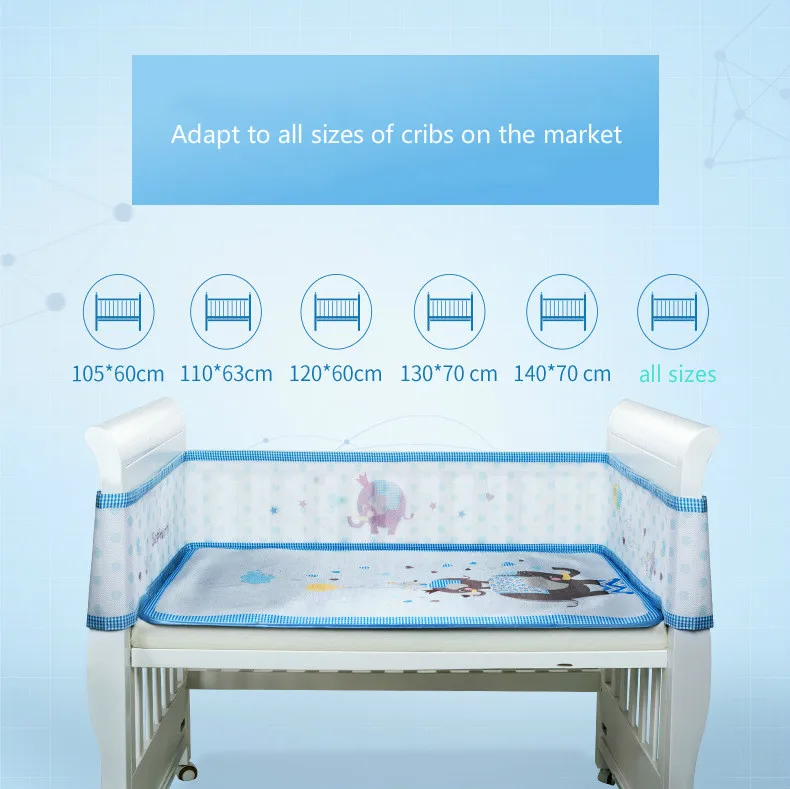 Adapt to all sizes of cribs on the market

105*60cm 110*63cm 120*60cm 130*70 cm 140*70 cm all sizes